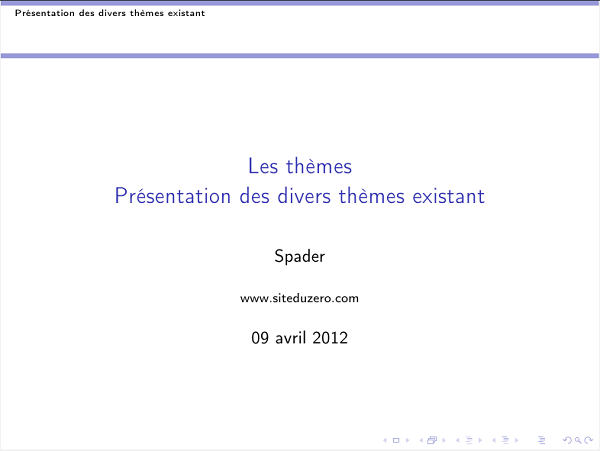 Présentation des divers thèmes existant

Les thèmes
Présentation des divers thèmes existant

Spader

www.siteduzero.com

09 avril 2012